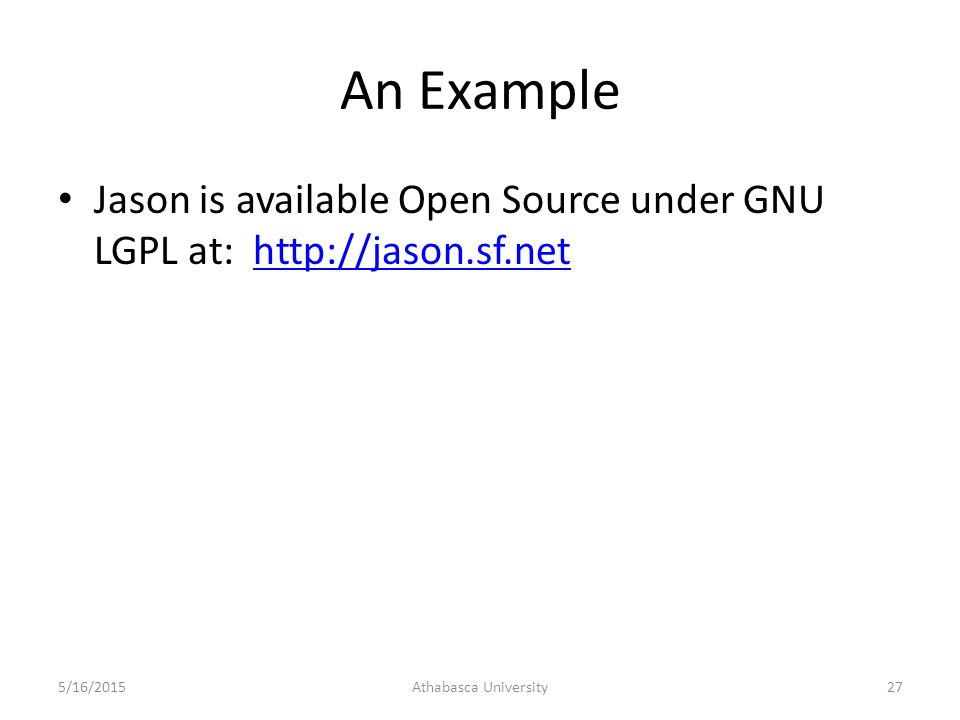 An Example

• Jason is available Open Source under GNU LGPL at: http://jason.sf.net

5/16/2015 Athabasca University 27